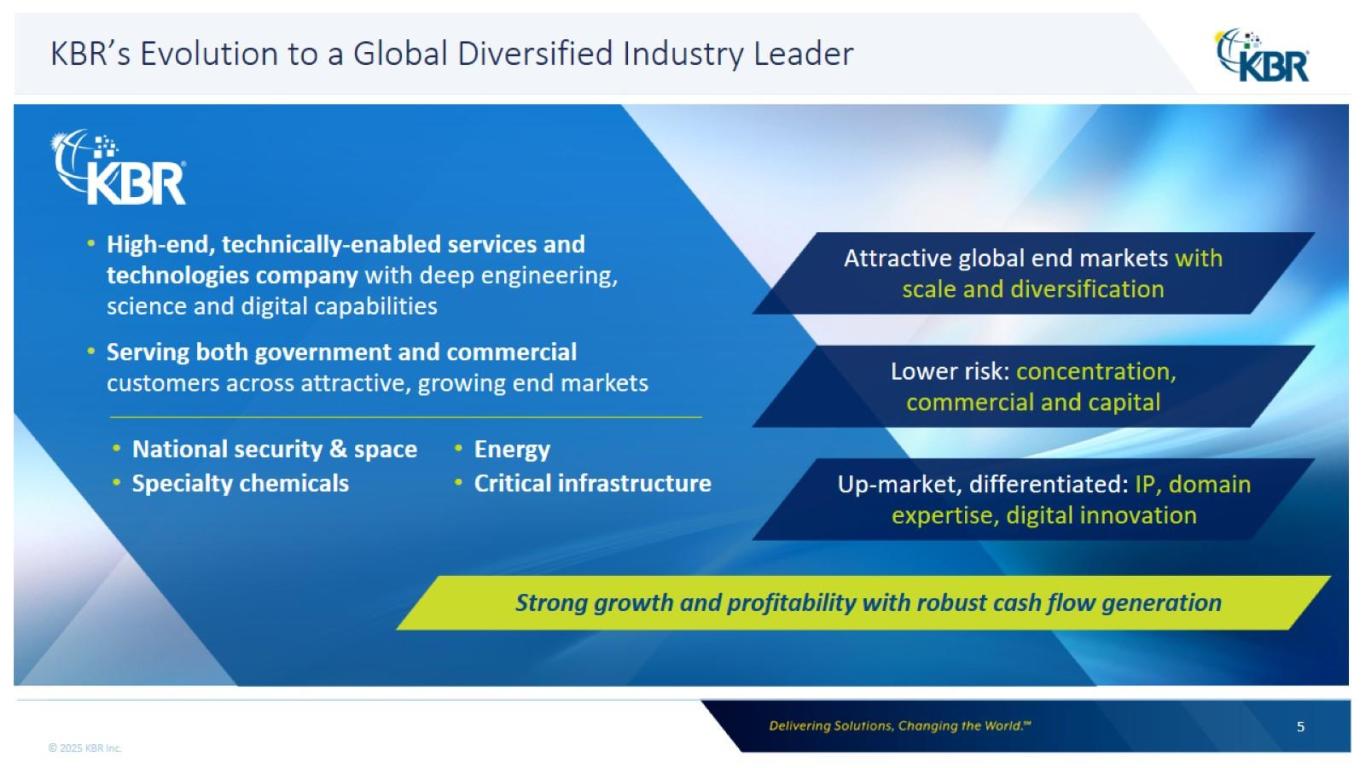 KBR's Evolution to a Global Diversified Industry Leader

KBR

KBR

• High-end, technically-enabled services and technologies company with deep engineering, science and digital capabilities

• Serving both government and commercial customers across attractive, growing end markets

• National security & space
• Specialty chemicals

• Energy
• Critical infrastructure

Attractive global end markets with scale and diversification

Lower risk: concentration, commercial and capital

Up-market, differentiated: IP, domain expertise, digital innovation

Strong growth and profitability with robust cash flow generation

© 2025 KBR Inc.

Delivering Solutions, Changing the World.℠

5